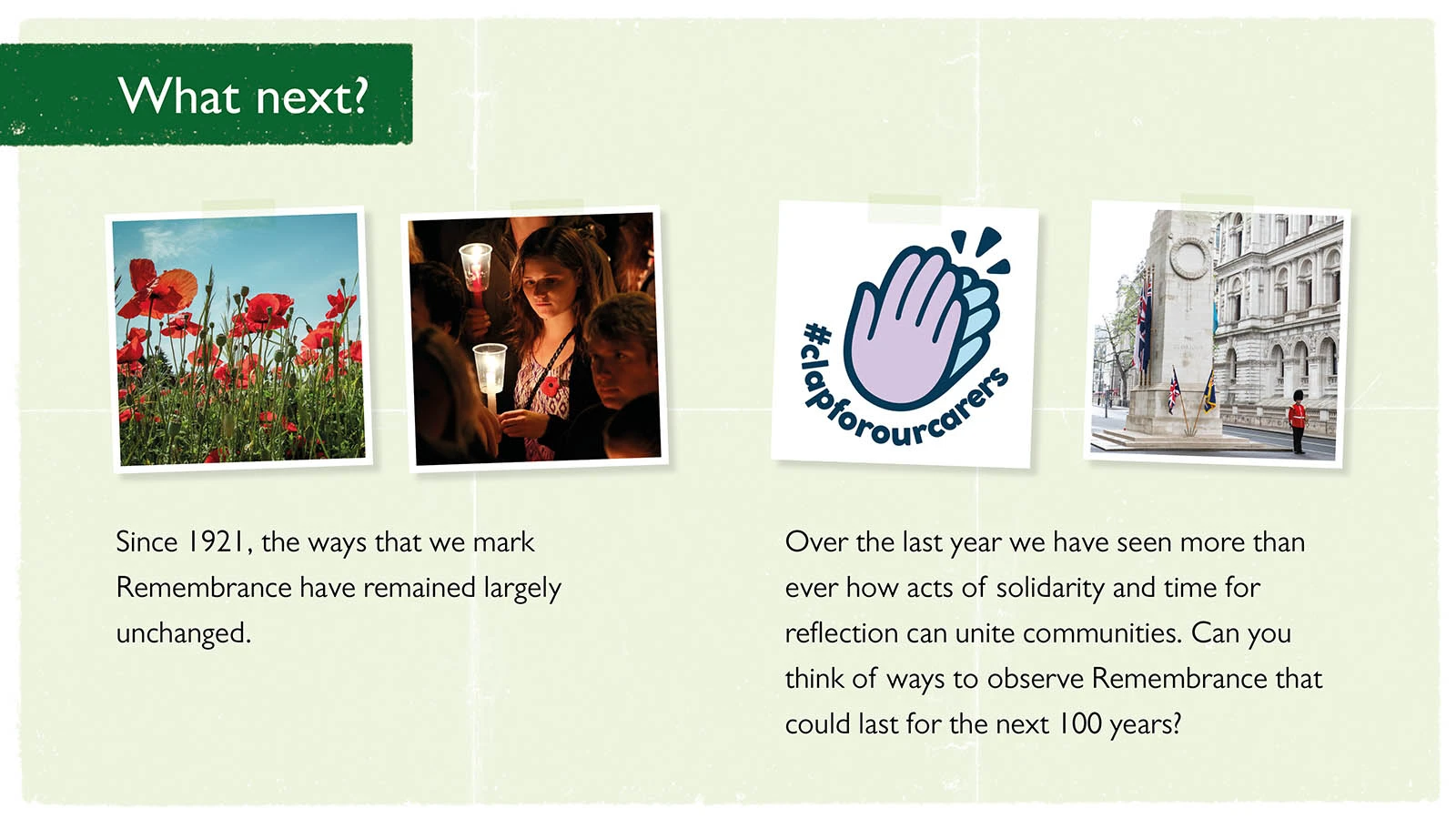 What next?

#clapforourcarers

Since 1921, the ways that we mark Remembrance have remained largely unchanged.

Over the last year we have seen more than ever how acts of solidarity and time for reflection can unite communities. Can you think of ways to observe Remembrance that could last for the next 100 years?